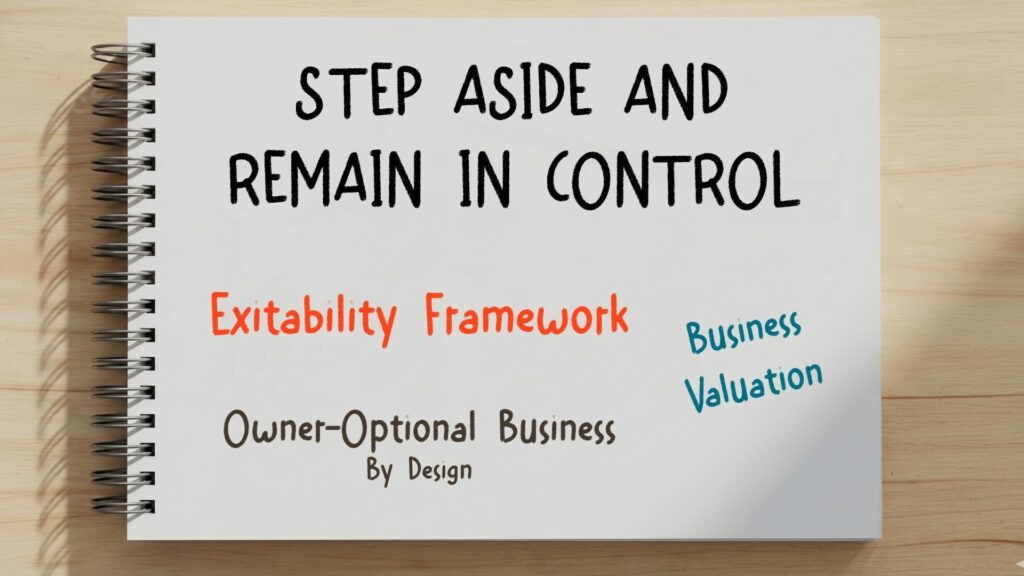 STEP ASIDE AND REMAIN IN CONTROL

Exitability Framework

Business Valuation

Owner-Optional Business By Design